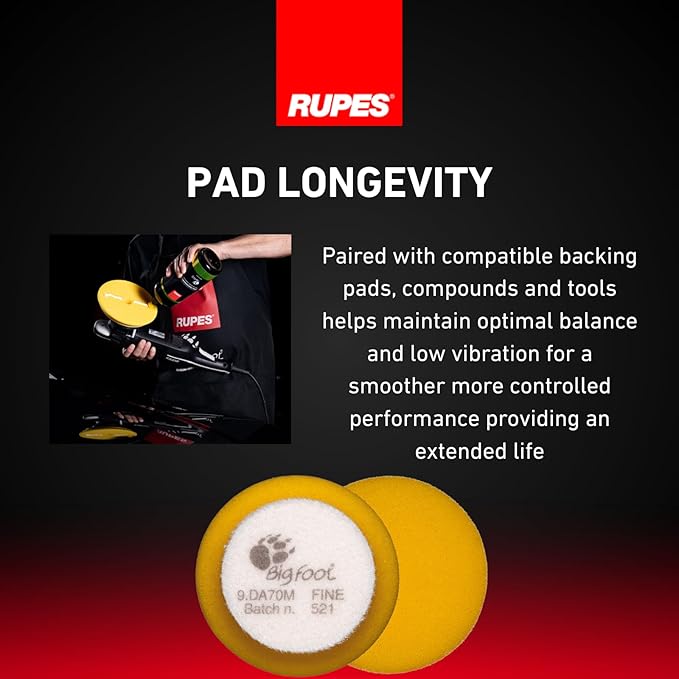 RUPES

PAD LONGEVITY

RUPES

Paired with compatible backing pads, compounds and tools helps maintain optimal balance and low vibration for a smoother more controlled performance providing an extended life

Bigfoot
9.DA70M FINE
Batch n. 521